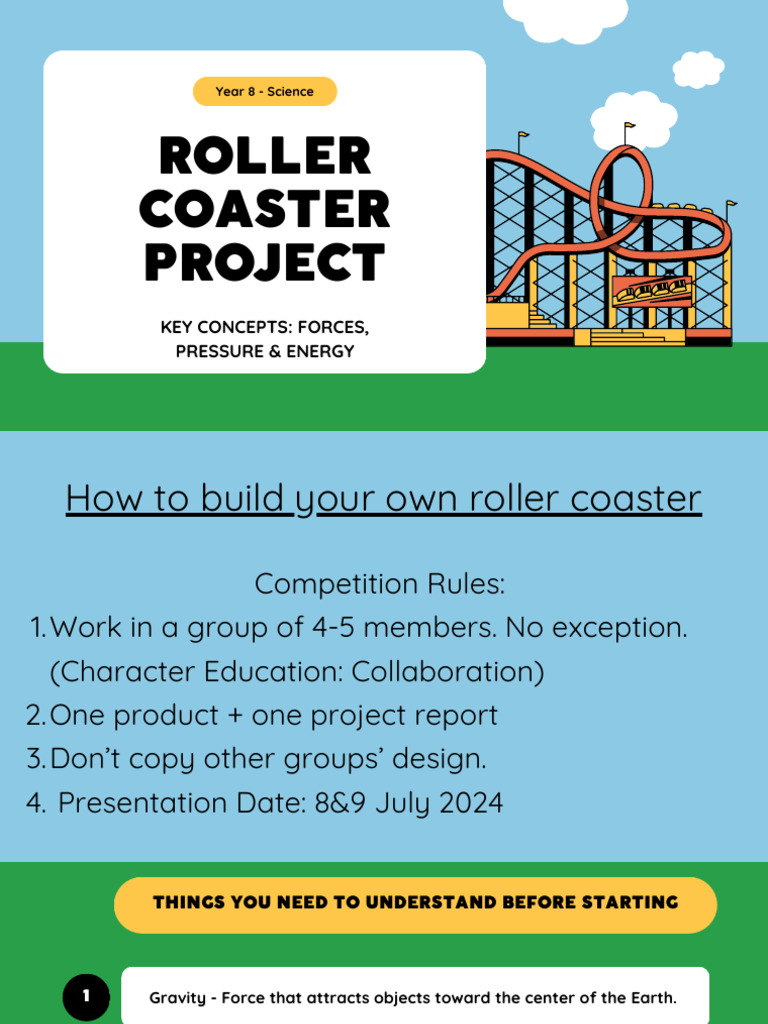 Year 8 - Science

ROLLER COASTER PROJECT

KEY CONCEPTS: FORCES, PRESSURE & ENERGY

How to build your own roller coaster

Competition Rules:
1. Work in a group of 4-5 members. No exception. (Character Education: Collaboration)
2. One product + one project report
3. Don't copy other groups' design.
4. Presentation Date: 8&9 July 2024

THINGS YOU NEED TO UNDERSTAND BEFORE STARTING

1 Gravity - Force that attracts objects toward the center of the Earth.